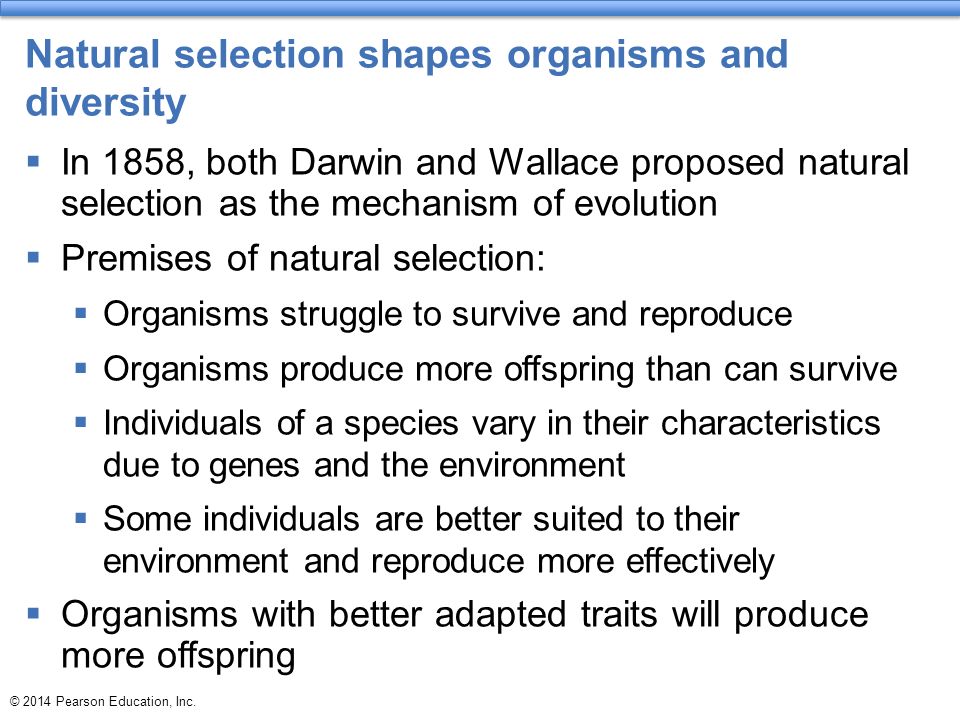 Natural selection shapes organisms and diversity

▪ In 1858, both Darwin and Wallace proposed natural selection as the mechanism of evolution

▪ Premises of natural selection:

▪ Organisms struggle to survive and reproduce

▪ Organisms produce more offspring than can survive

▪ Individuals of a species vary in their characteristics due to genes and the environment

▪ Some individuals are better suited to their environment and reproduce more effectively

▪ Organisms with better adapted traits will produce more offspring

© 2014 Pearson Education, Inc.